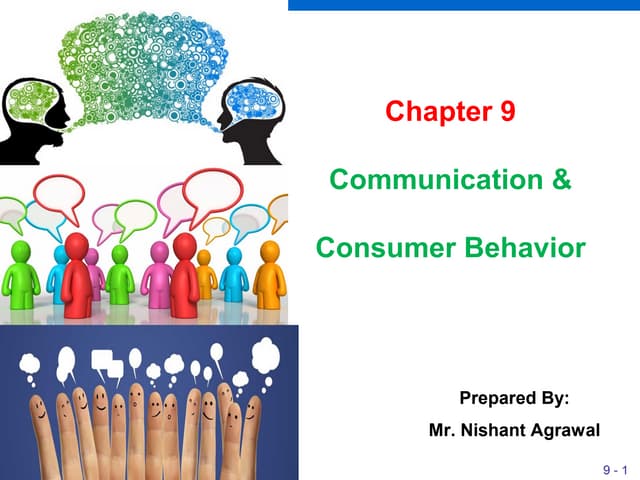 Chapter 9

Communication &

Consumer Behavior

Prepared By:

Mr. Nishant Agrawal

9 - 1